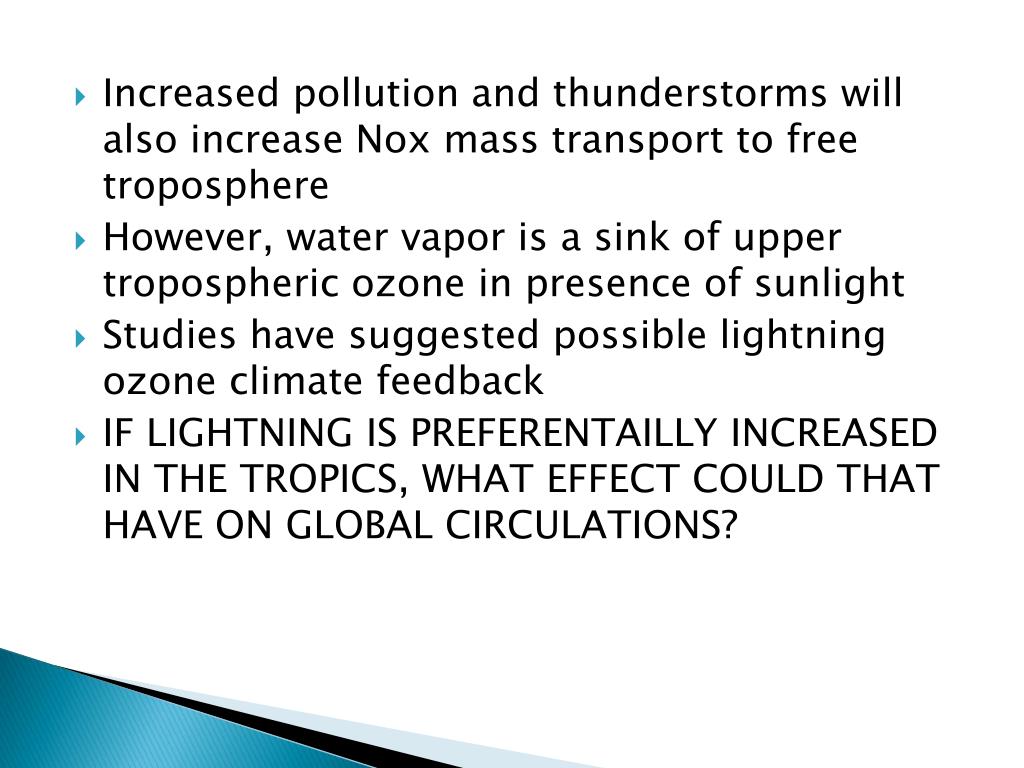 Increased pollution and thunderstorms will also increase Nox mass transport to free troposphere

However, water vapor is a sink of upper tropospheric ozone in presence of sunlight

Studies have suggested possible lightning ozone climate feedback

IF LIGHTNING IS PREFERENTAILLY INCREASED IN THE TROPICS, WHAT EFFECT COULD THAT HAVE ON GLOBAL CIRCULATIONS?